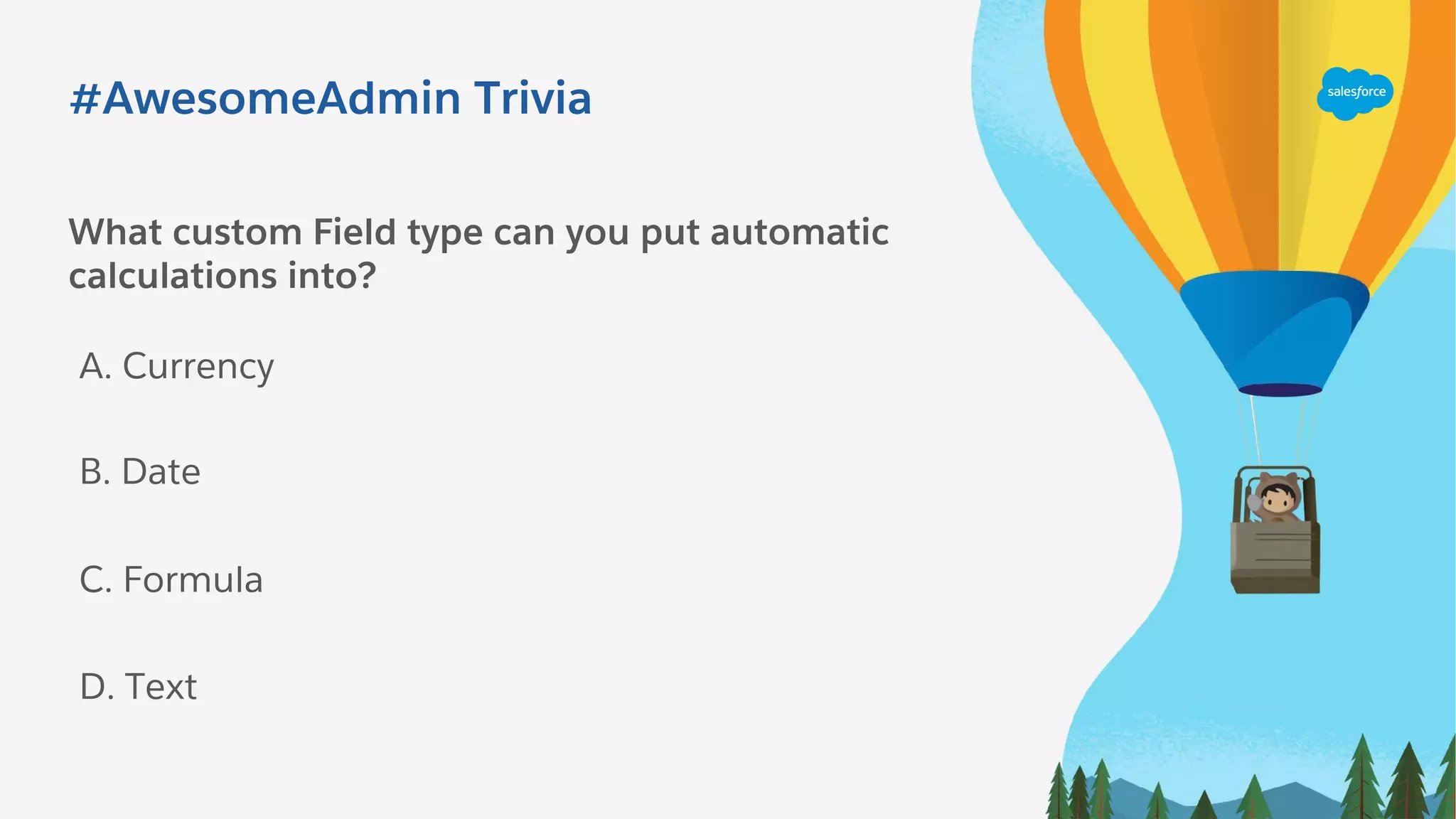 #AwesomeAdmin Trivia

salesforce

What custom Field type can you put automatic calculations into?

A. Currency

B. Date

C. Formula

D. Text